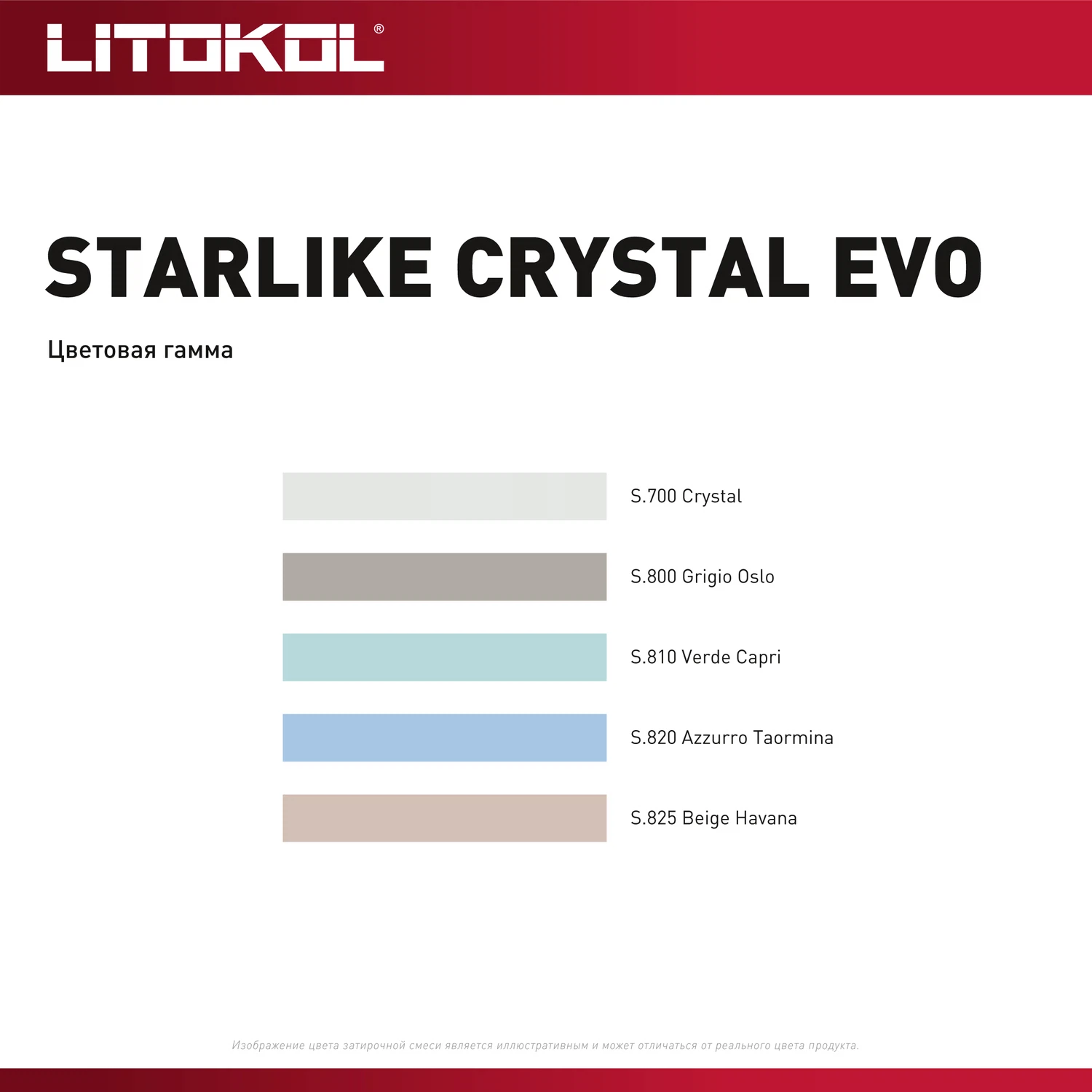 LITOKOL®

STARLIKE CRYSTAL EVO

Цветовая гамма

S.700 Crystal

S.800 Grigio Oslo

S.810 Verde Capri

S.820 Azzurro Taormina

S.825 Beige Havana

Изображение цвета затирочной смеси является иллюстративным и может отличаться от реального цвета продукта.